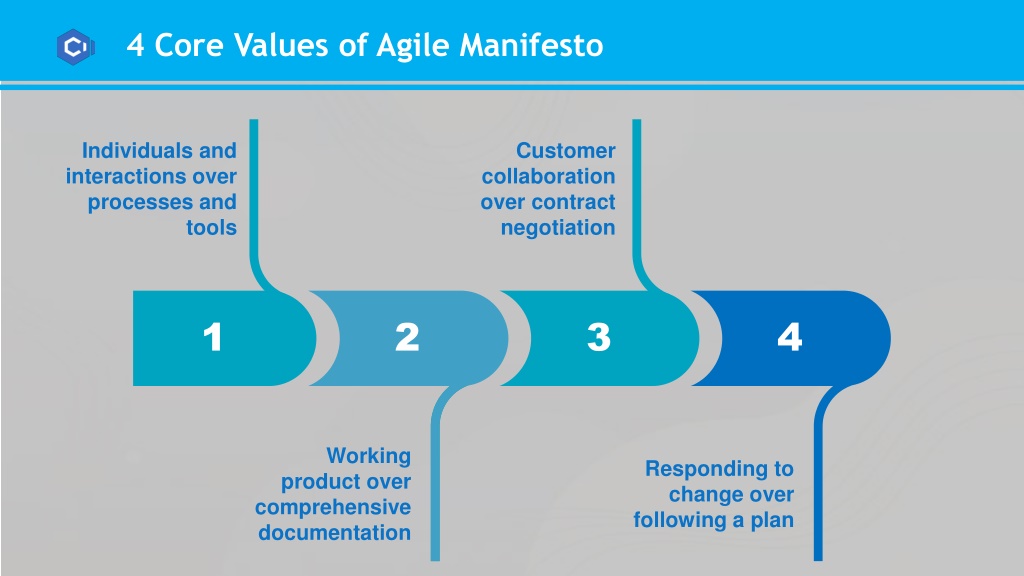 4 Core Values of Agile Manifesto

Individuals and interactions over processes and tools

Customer collaboration over contract negotiation

1

2

3

4

Working product over comprehensive documentation

Responding to change over following a plan